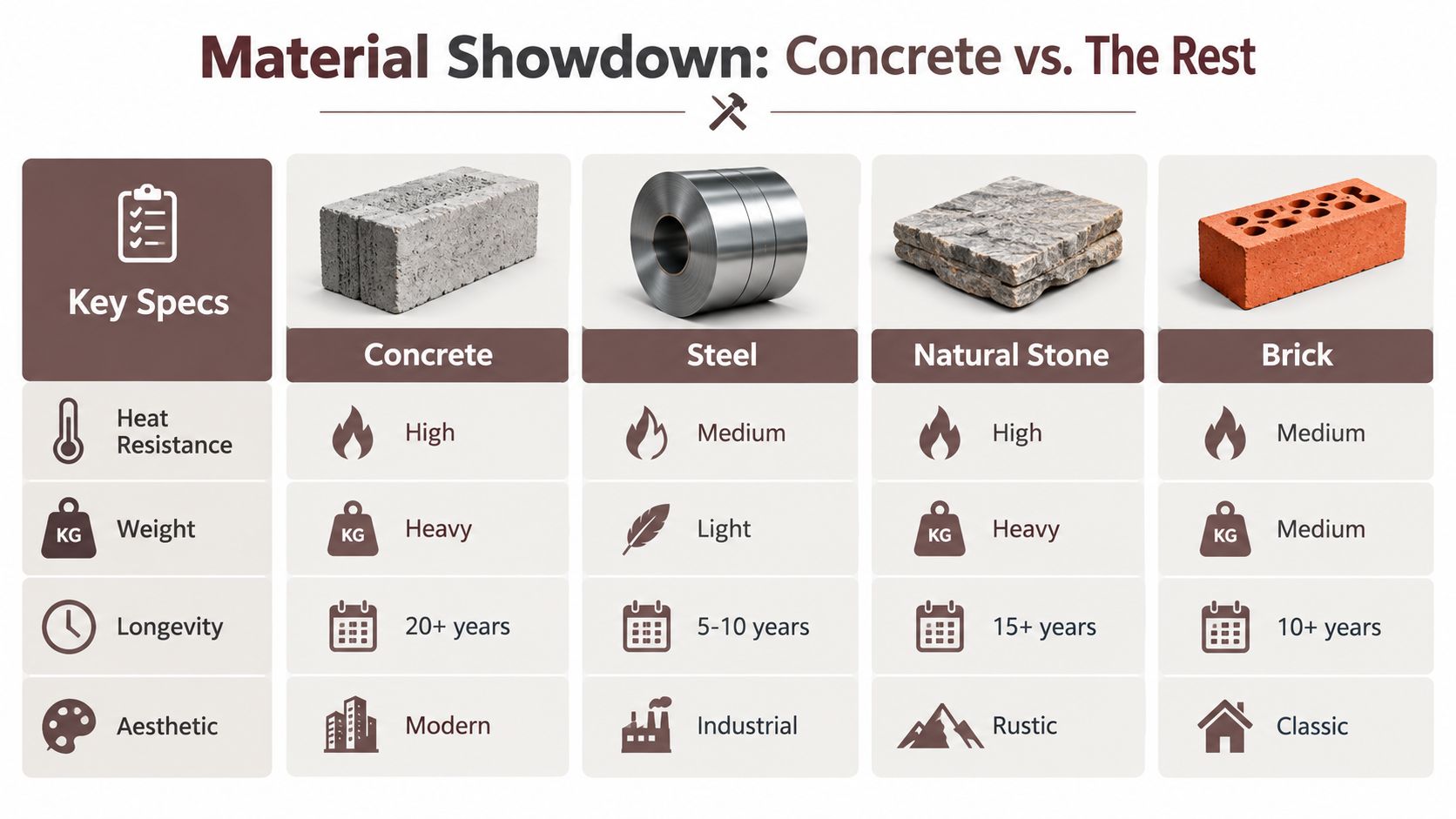 Material Showdown: Concrete vs. The Rest

| Key Specs | Concrete | Steel | Natural Stone | Brick |
|---|---|---|---|---|
| Heat Resistance | High | Medium | High | Medium |
| KG Weight | KG Heavy | Light | KG Heavy | KG Medium |
| Longevity | 20+ years | 5-10 years | 15+ years | 10+ years |
| Aesthetic | Modern | Industrial | Rustic | Classic |